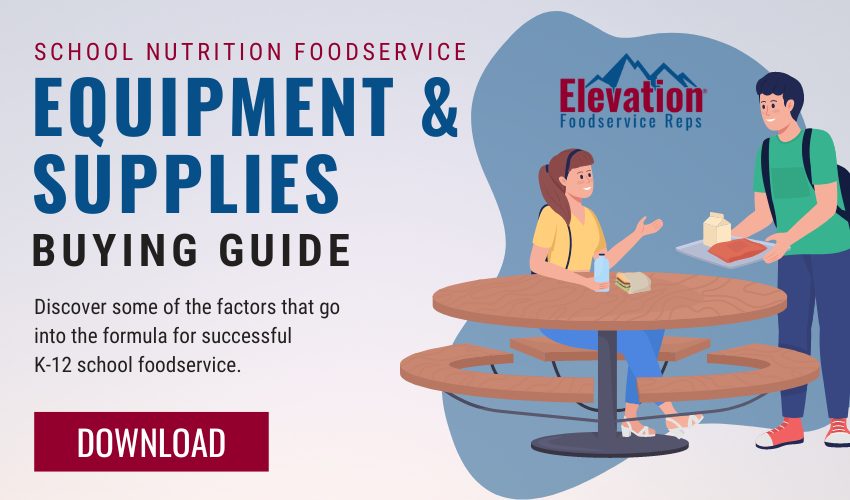 SCHOOL NUTRITION FOODSERVICE
EQUIPMENT & SUPPLIES
BUYING GUIDE

Discover some of the factors that go into the formula for successful K-12 school foodservice.

DOWNLOAD

Elevation®
Foodservice Reps